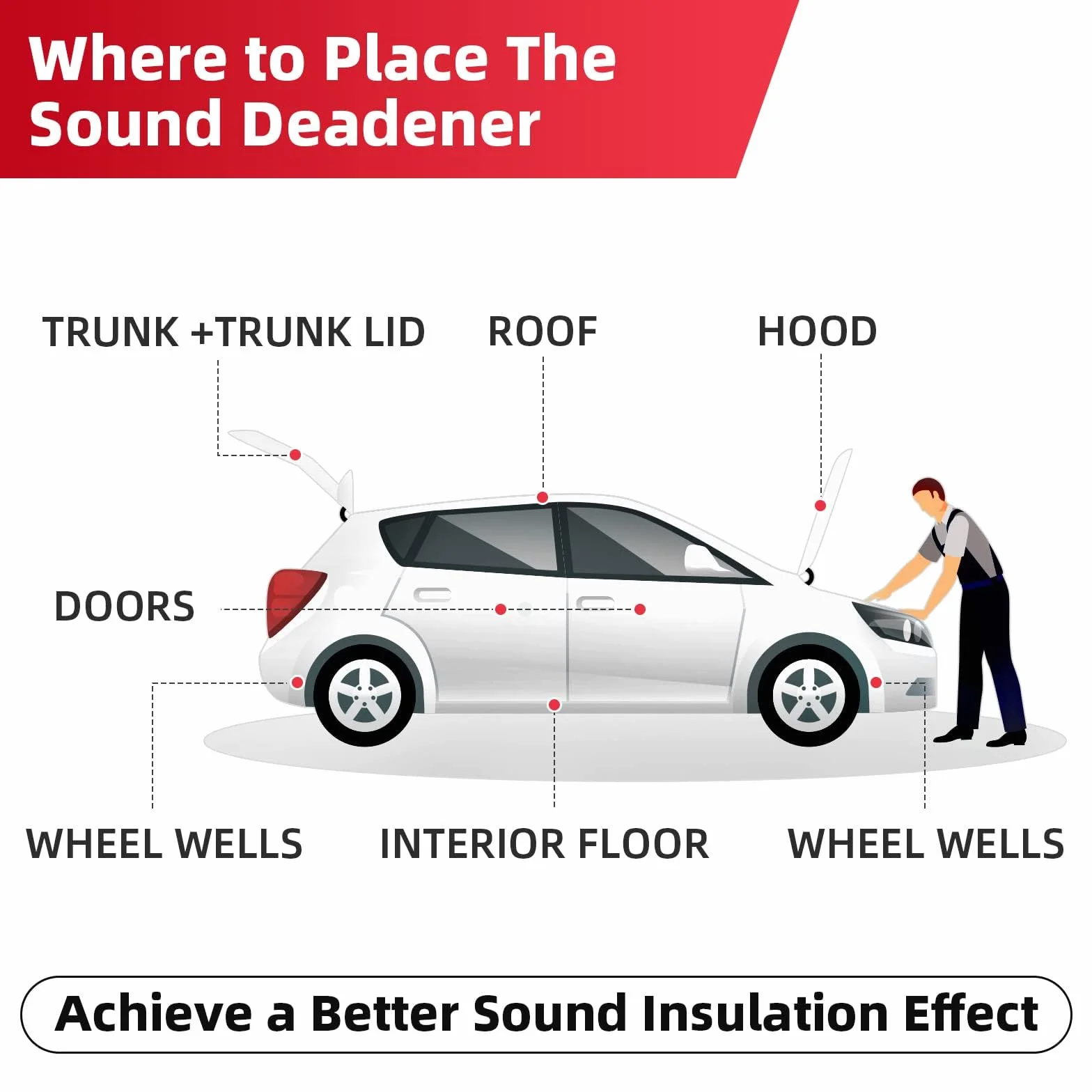 Where to Place The Sound Deadener

TRUNK +TRUNK LID

ROOF

HOOD

DOORS

WHEEL WELLS

INTERIOR FLOOR

WHEEL WELLS

Achieve a Better Sound Insulation Effect